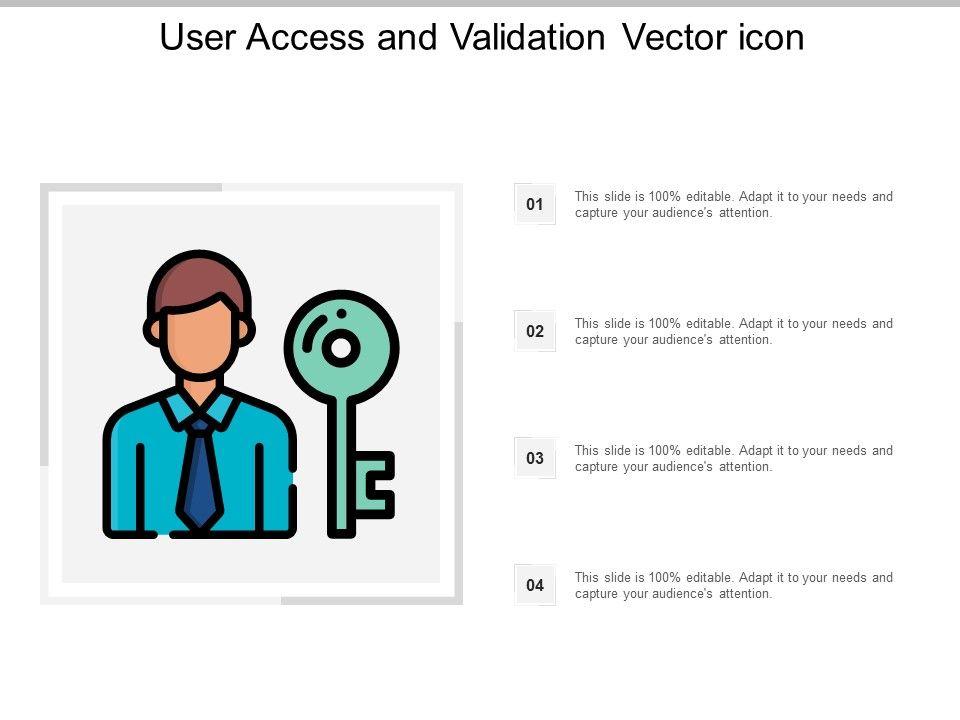 User Access and Validation Vector icon

01

This slide is 100% editable. Adapt it to your needs and capture your audience's attention.

02

This slide is 100% editable. Adapt it to your needs and capture your audience's attention.

03

This slide is 100% editable. Adapt it to your needs and capture your audience's attention.

04

This slide is 100% editable. Adapt it to your needs and capture your audience's attention.